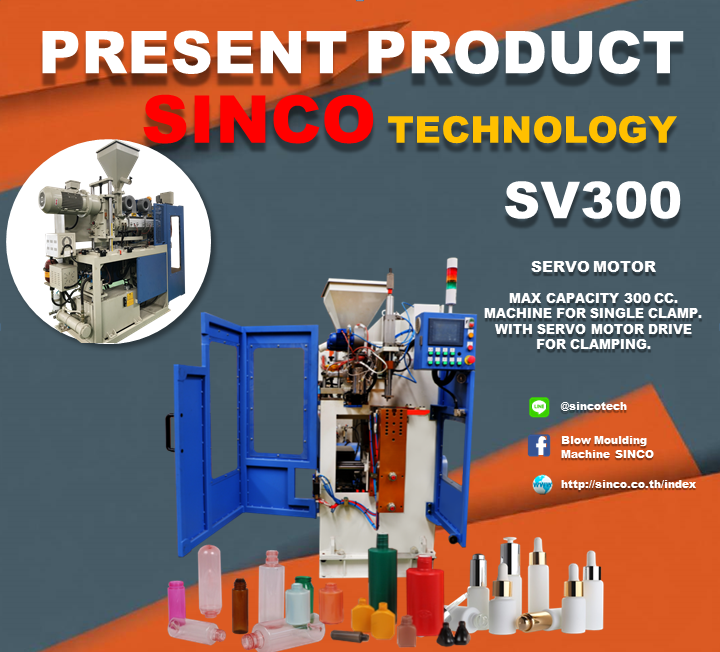 PRESENT PRODUCT
SINCO TECHNOLOGY
SV300

SERVO MOTOR

MAX CAPACITY 300 CC.
MACHINE FOR SINGLE CLAMP.
WITH SERVO MOTOR DRIVE
FOR CLAMPING.

LINE @sincotech

Blow Moulding Machine SINCO

www http://sinco.co.th/index